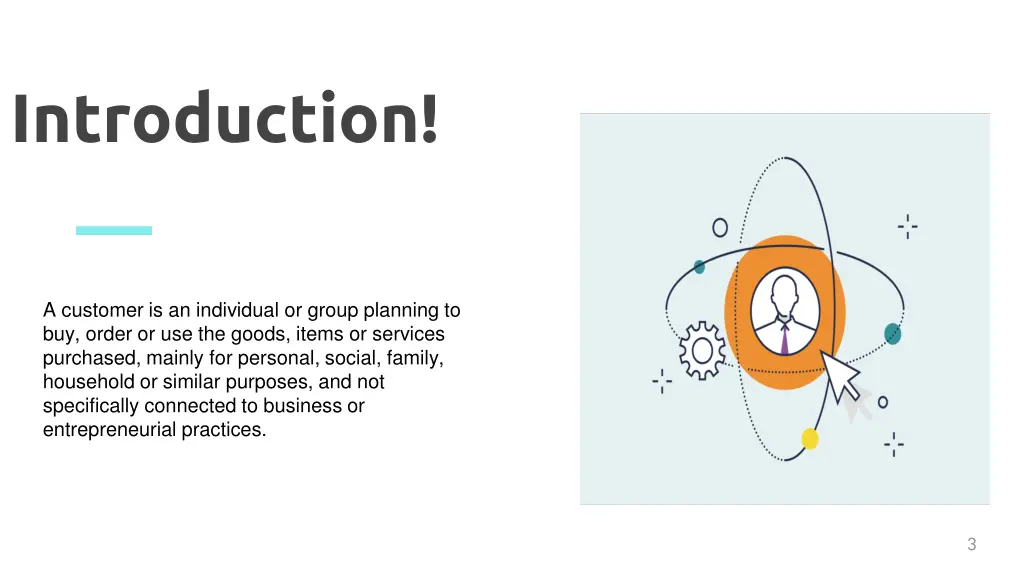 Introduction!

A customer is an individual or group planning to buy, order or use the goods, items or services purchased, mainly for personal, social, family, household or similar purposes, and not specifically connected to business or entrepreneurial practices.

3